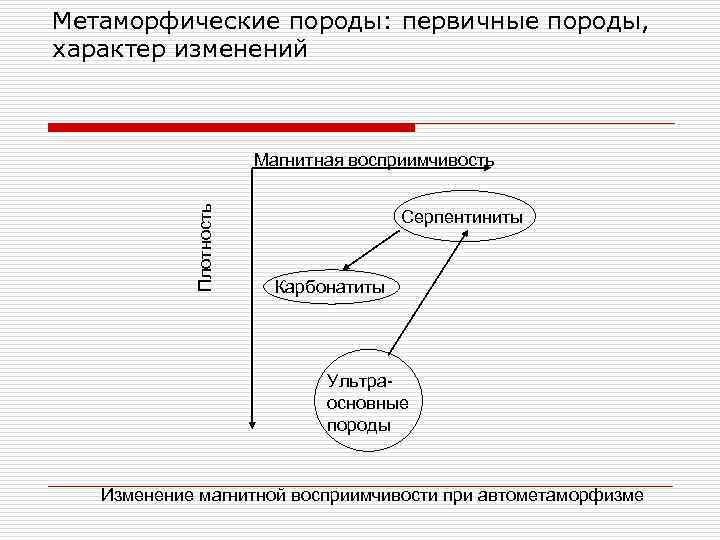 Метаморфические породы: первичные породы, характер изменений

Магнитная восприимчивость

Плотность

Серпентиниты

Карбонатиты

Ультра-основные породы

Изменение магнитной восприимчивости при автометаморфизме